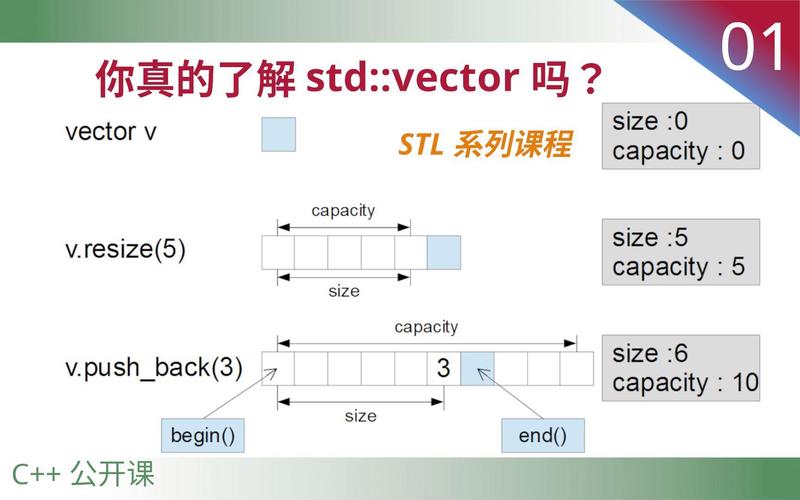 01

你真的了解 std::vector 吗？

vector v

STL 系列课程

size :0
capacity : 0

capacity

v.resize(5)

size

size :5
capacity : 5

capacity

v.push_back(3)

3

size

size :6
capacity : 10

begin()

end()

C++ 公开课